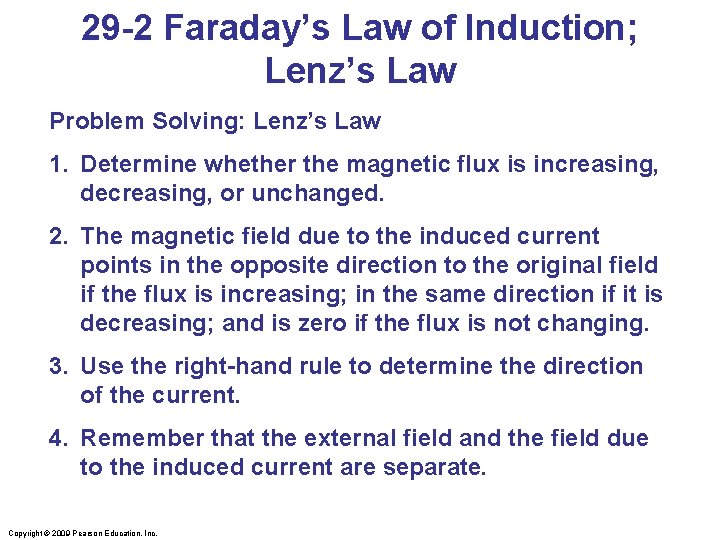 29-2 Faraday's Law of Induction; Lenz's Law

Problem Solving: Lenz's Law

1. Determine whether the magnetic flux is increasing, decreasing, or unchanged.

2. The magnetic field due to the induced current points in the opposite direction to the original field if the flux is increasing; in the same direction if it is decreasing; and is zero if the flux is not changing.

3. Use the right-hand rule to determine the direction of the current.

4. Remember that the external field and the field due to the induced current are separate.

Copyright © 2009 Pearson Education, Inc.